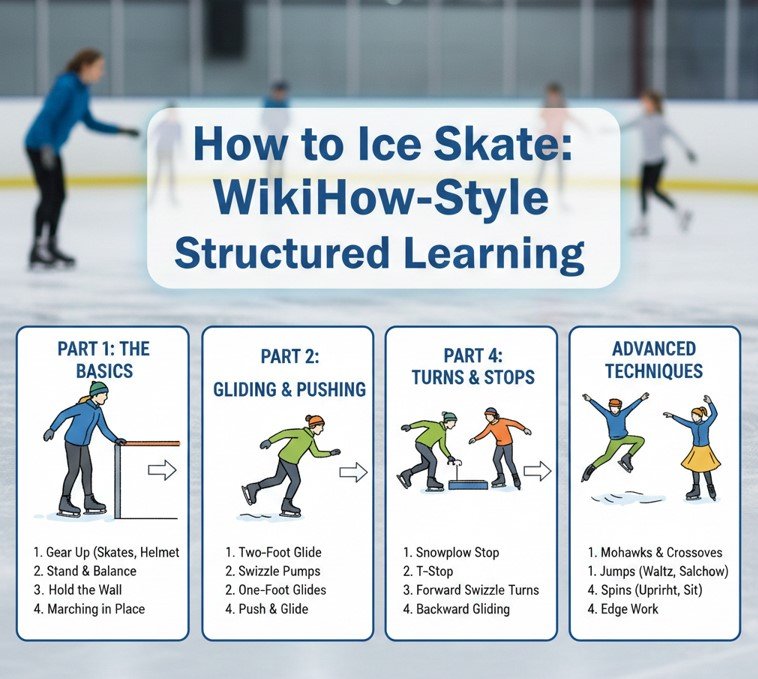 How to Ice Skate: WikiHow-Style Structured Learning

PART 1: THE BASICS

1. Gear Up (Skates, Helmet
2. Stand & Balance
3. Hold the Wall
4. Marching in Place

PART 2: GLIDING & PUSHING

1. Two-Foot Glide
2. Swizzle Pumps
2. One-Foot Glides
4. Push & Glide

PART 4: TURNS & STOPS

1. Snowplow Stop
2. T-Stop
3. Forward Swizzle Turns
4. Backward Gliding

ADVANCED TECHNIQUES

1. Mohawks & Crossoves
1. Jumps (Waltz, Salchow)
4. Spins (Uprirht, Sit)
4. Edge Work